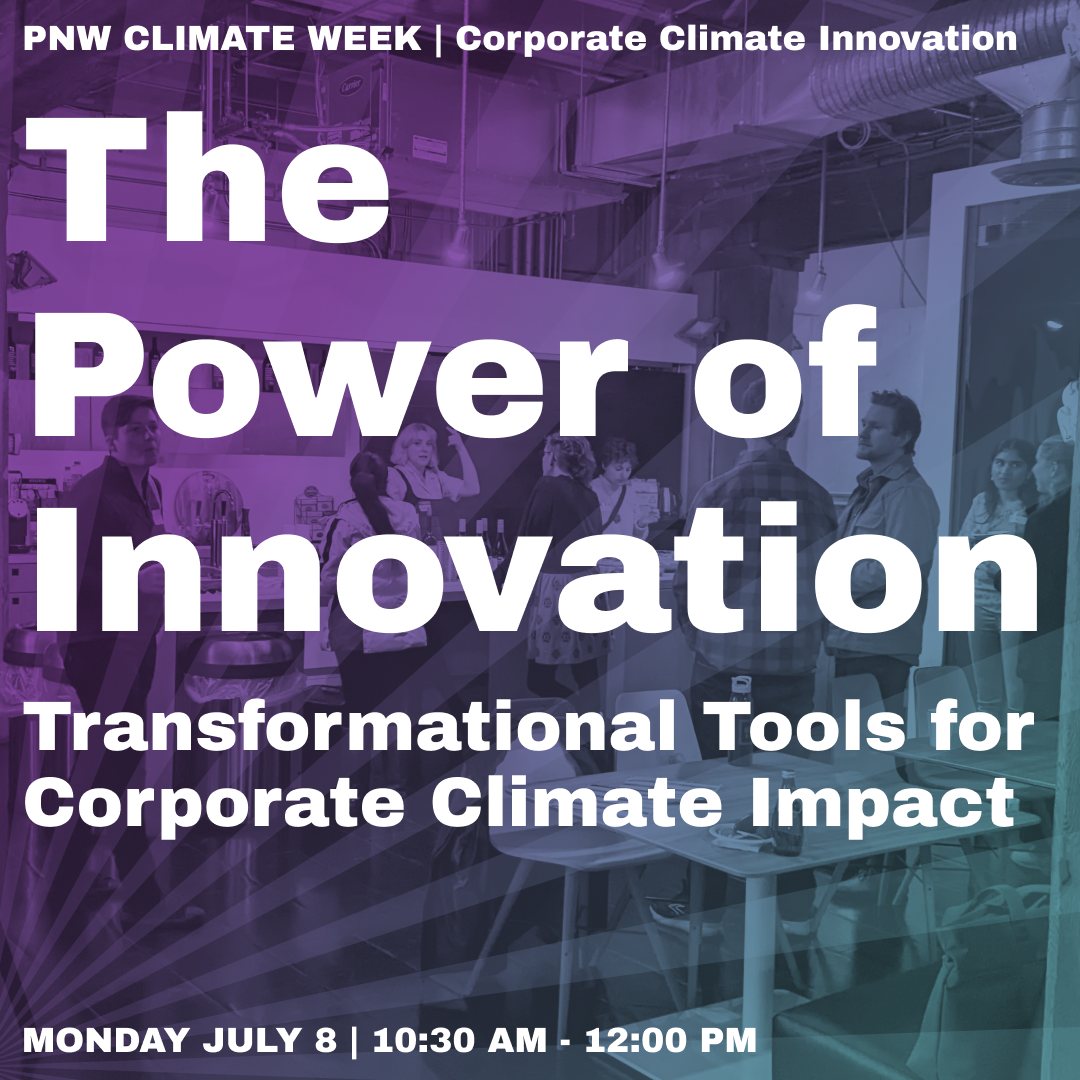 PNW CLIMATE WEEK | Corporate Climate Innovation

The Power of Innovation

Transformational Tools for Corporate Climate Impact

MONDAY JULY 8 | 10:30 AM - 12:00 PM